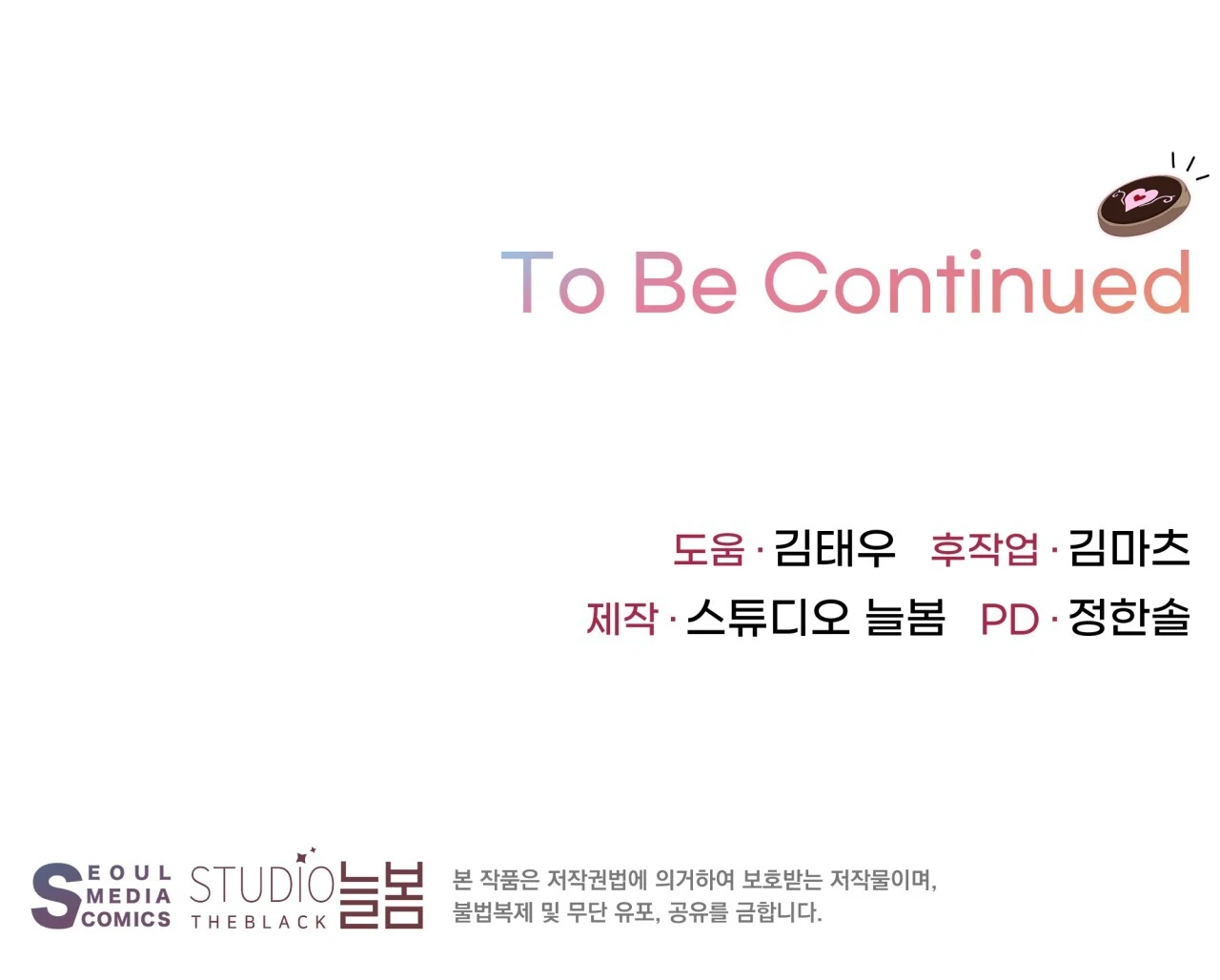 To Be Continued

도움 · 김태우 후작업 · 김마츠
제작 · 스튜디오 늘봄 PD · 정한솔

SEOUL MEDIA COMICS STUDIO 늘봄 THEBLACK

본 작품은 저작권법에 의거하여 보호받는 저작물이며, 불법복제 및 무단 유포, 공유를 금합니다.